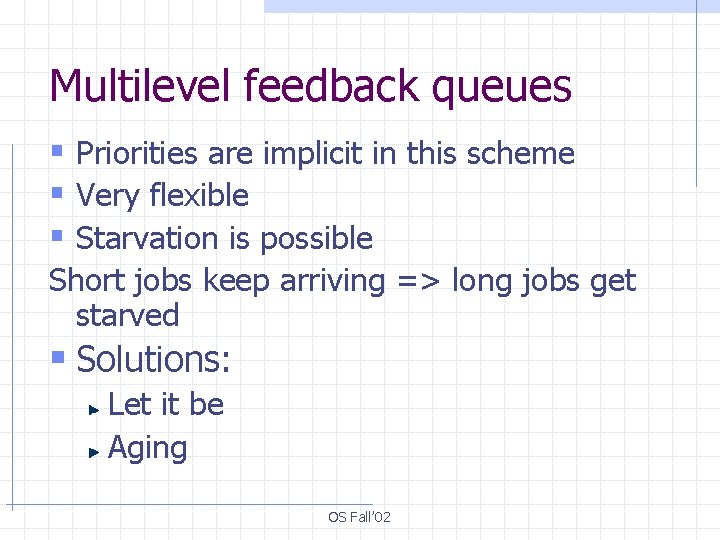 Multilevel feedback queues

- Priorities are implicit in this scheme
- Very flexible
- Starvation is possible

Short jobs keep arriving => long jobs get starved

- Solutions:
  - Let it be
  - Aging

OS Fall'02